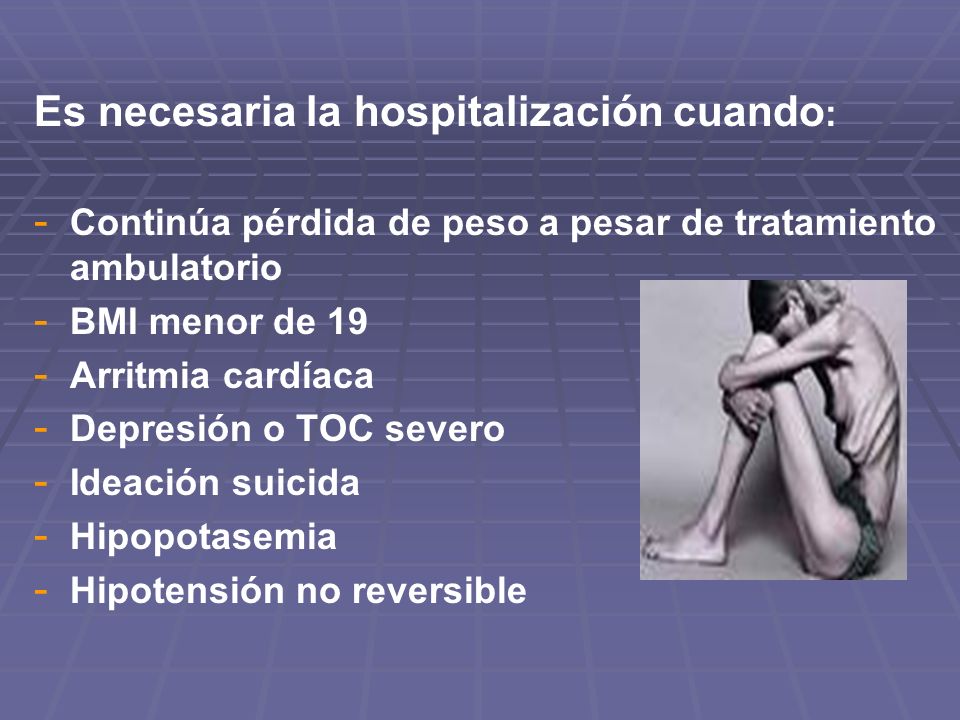 Es necesaria la hospitalización cuando:

- Continúa pérdida de peso a pesar de tratamiento ambulatorio
- BMI menor de 19
- Arritmia cardíaca
- Depresión o TOC severo
- Ideación suicida
- Hipopotasemia
- Hipotensión no reversible